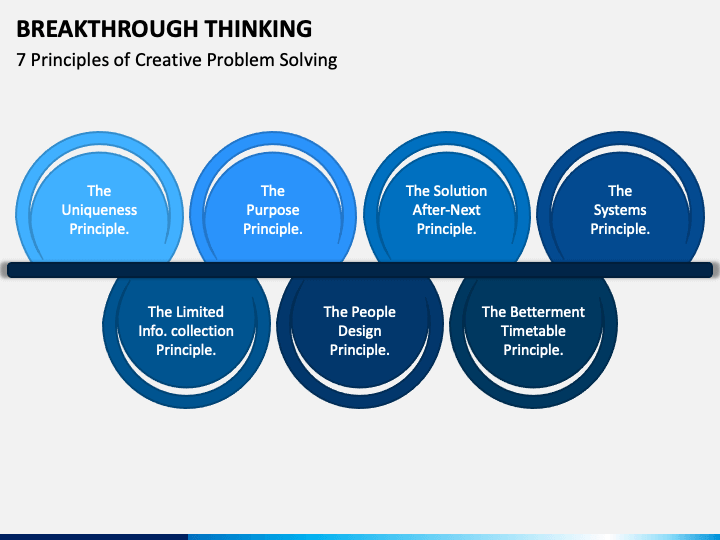 BREAKTHROUGH THINKING

7 Principles of Creative Problem Solving

The Uniqueness Principle.

The Purpose Principle.

The Solution After-Next Principle.

The Systems Principle.

The Limited Info. collection Principle.

The People Design Principle.

The Betterment Timetable Principle.